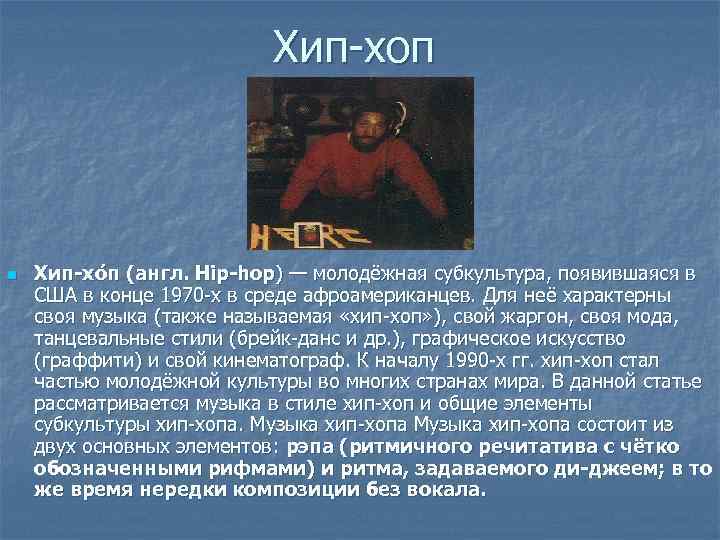 Хип-хоп

HERC

Хип-хо́п (англ. Hip-hop) — молодёжная субкультура, появившаяся в США в конце 1970-х в среде афроамериканцев. Для неё характерны своя музыка (также называемая «хип-хоп»), свой жаргон, своя мода, танцевальные стили (брейк-данс и др.), графическое искусство (граффити) и свой кинематограф. К началу 1990-х гг. хип-хоп стал частью молодёжной культуры во многих странах мира. В данной статье рассматривается музыка в стиле хип-хоп и общие элементы субкультуры хип-хопа. Музыка хип-хопа Музыка хип-хопа состоит из двух основных элементов: рэпа (ритмичного речитатива с чётко обозначенными рифмами) и ритма, задаваемого ди-джеем; в то же время нередки композиции без вокала.